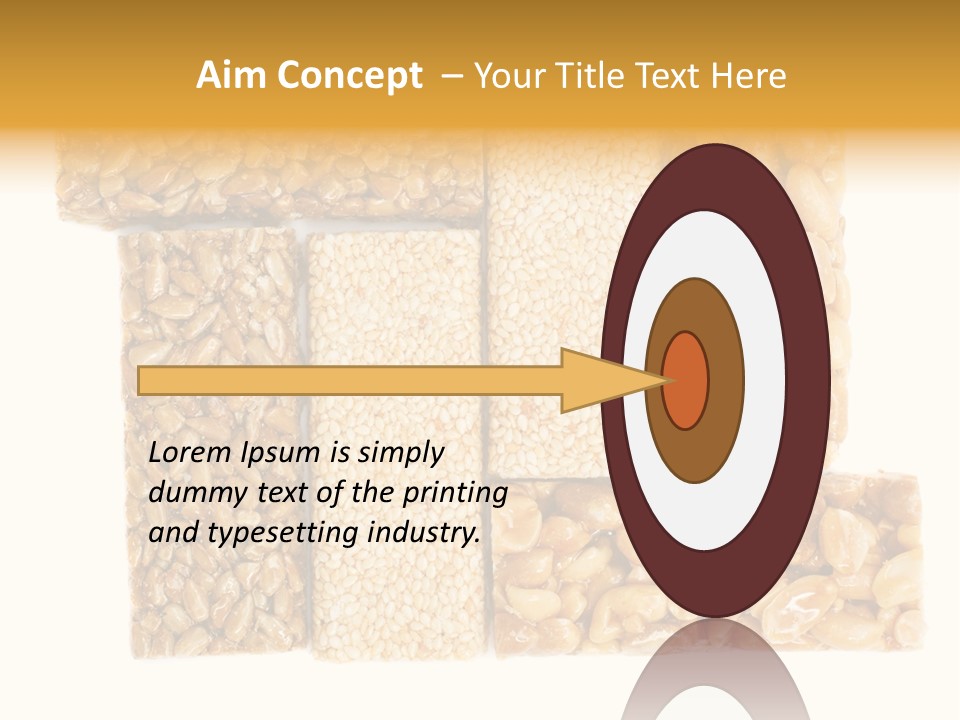 Aim Concept – Your Title Text Here

Lorem Ipsum is simply dummy text of the printing and typesetting industry.